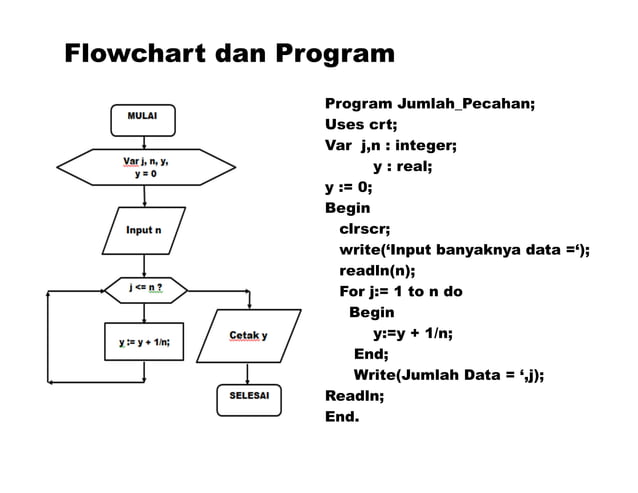 Flowchart dan Program

MULAI

Var j, n, y,
y = 0

Input n

j <= n ?

y := y + 1/n;

Cetak y

SELESAI

Program Jumlah_Pecahan;
Uses crt;
Var j,n : integer;
y : real;
y := 0;
Begin
clrscr;
write(‘Input banyaknya data =‘);
readln(n);
For j:= 1 to n do
Begin
y:=y + 1/n;
End;
Write(Jumlah Data = ‘,j);
Readln;
End.